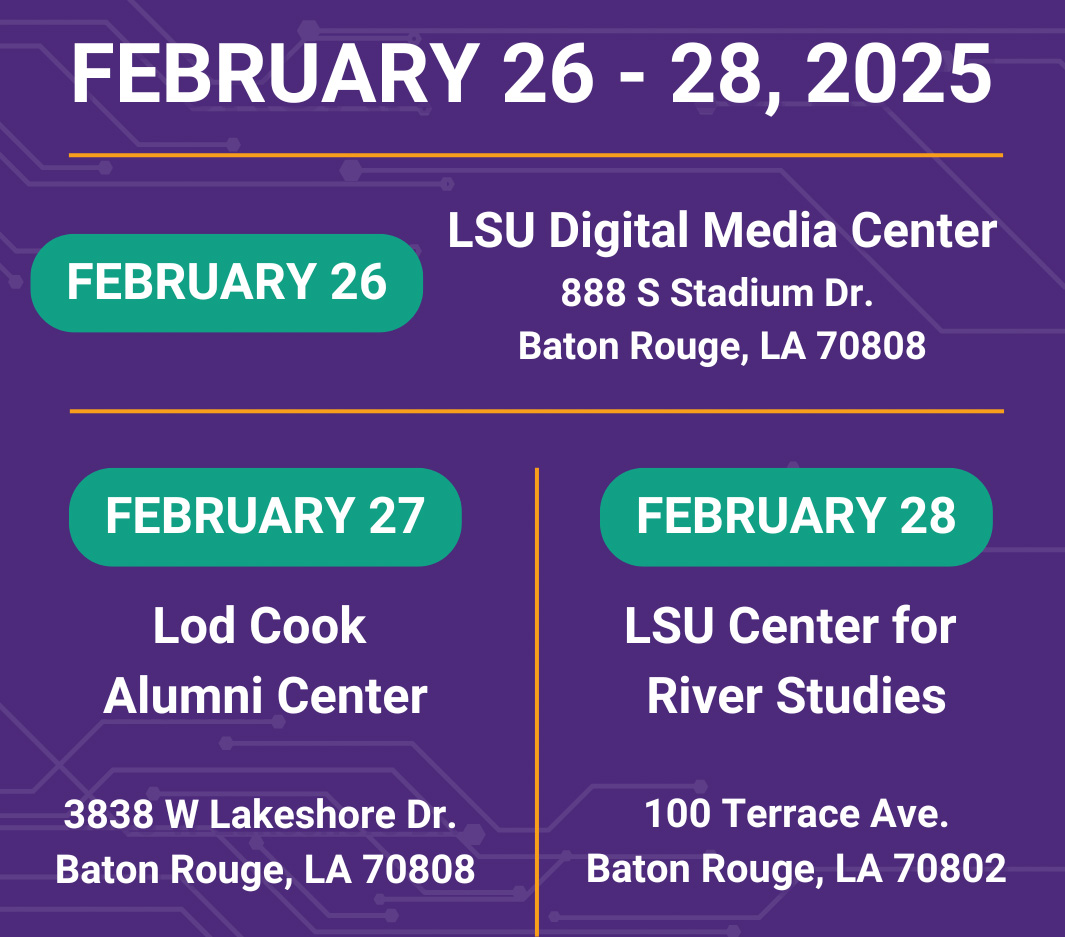 FEBRUARY 26 - 28, 2025

FEBRUARY 26

LSU Digital Media Center
888 S Stadium Dr.
Baton Rouge, LA 70808

FEBRUARY 27

Lod Cook
Alumni Center

3838 W Lakeshore Dr.
Baton Rouge, LA 70808

FEBRUARY 28

LSU Center for
River Studies

100 Terrace Ave.
Baton Rouge, LA 70802